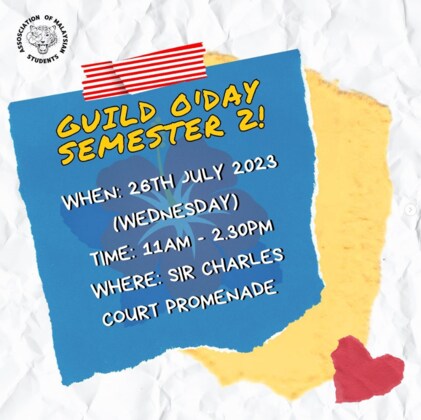 ASSOCIATION OF MALAYSIAN STUDENTS

GUILD O'DAY SEMESTER 2!

WHEN: 26TH JULY 2023 (WEDNESDAY)
TIME: 11AM - 2.30PM
WHERE: SIR CHARLES COURT PROMENADE